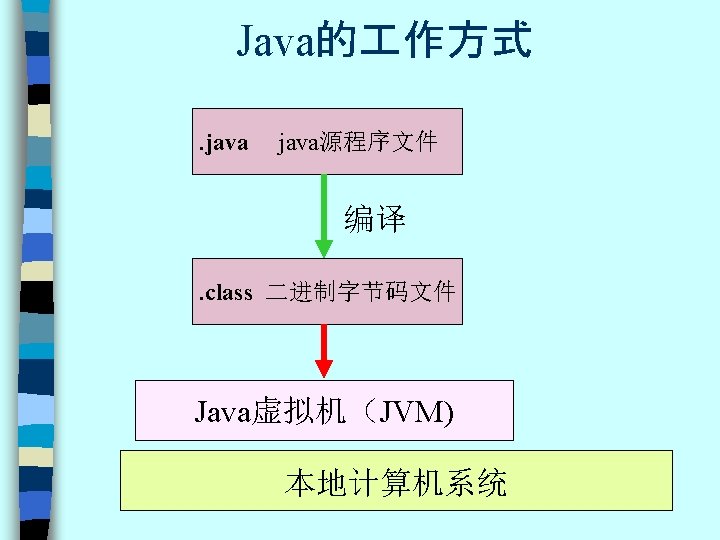 Java的工作方式

.java java源程序文件

编译

.class 二进制字节码文件

Java虚拟机（JVM)

本地计算机系统